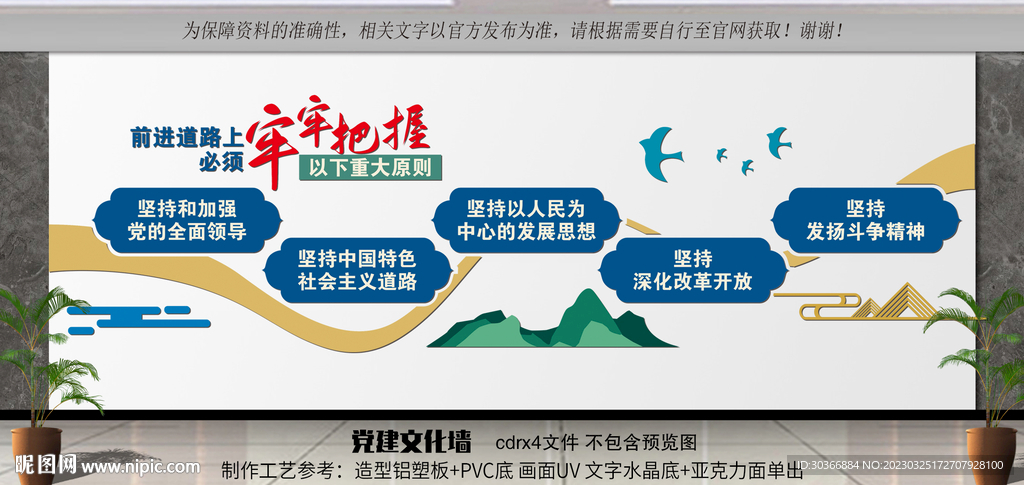 为保障资料的准确性，相关文字以官方发布为准，请根据需要自行至官网获取！谢谢！

前进道路上必须 牢牢把握 以下重大原则

坚持和加强党的全面领导

坚持中国特色社会主义道路

坚持以人民为中心的发展思想

坚持深化改革开放

坚持发扬斗争精神

党建文化墙 cdrx4文件 不包含预览图

制作工艺参考：造型铝塑板+PVC底 画面UV 文字水晶底+亚克力面单出

昵图网 www.nipic.com

ID:30366884 NO:20230325172707928100